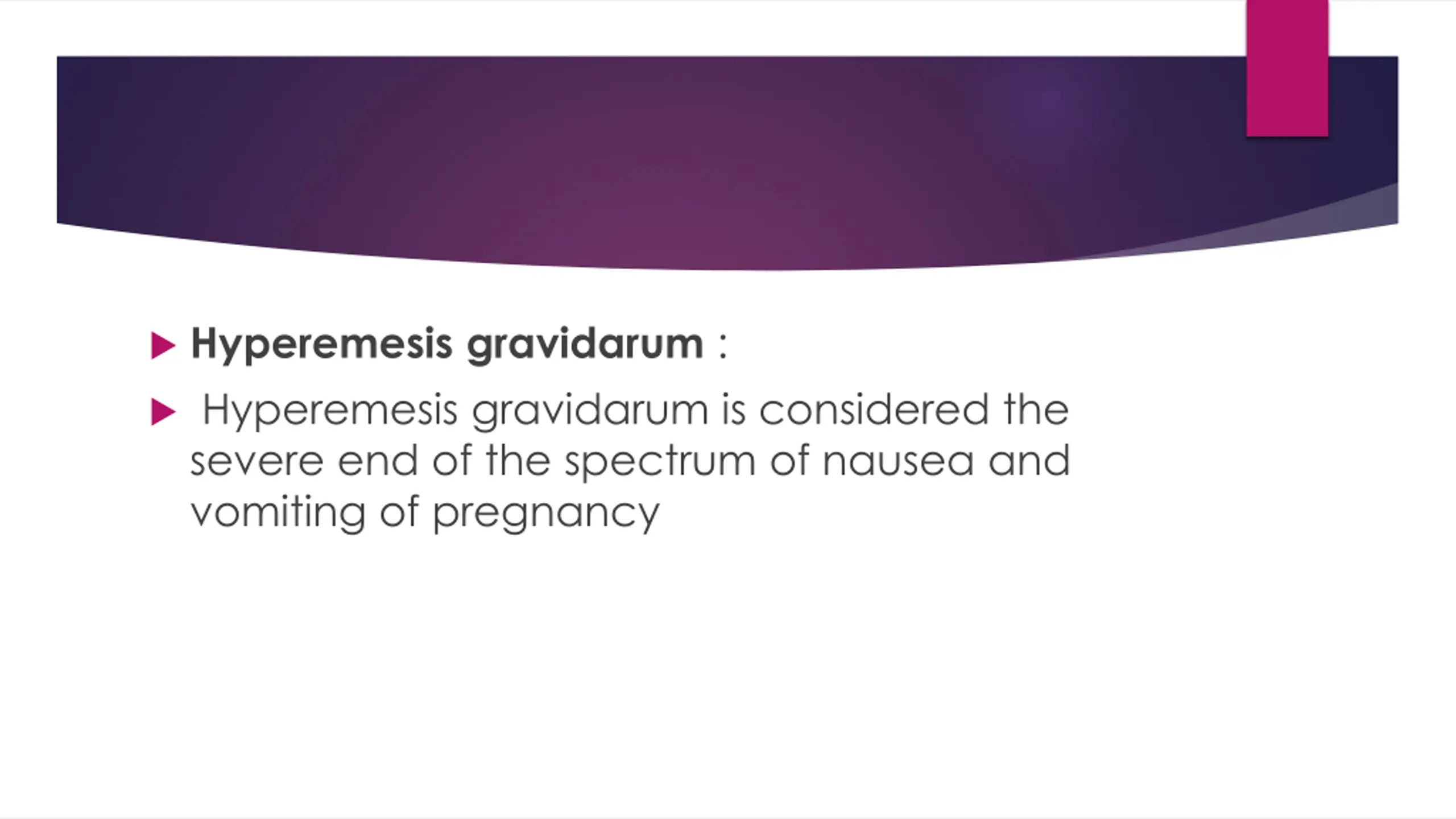 Hyperemesis gravidarum :

Hyperemesis gravidarum is considered the severe end of the spectrum of nausea and vomiting of pregnancy